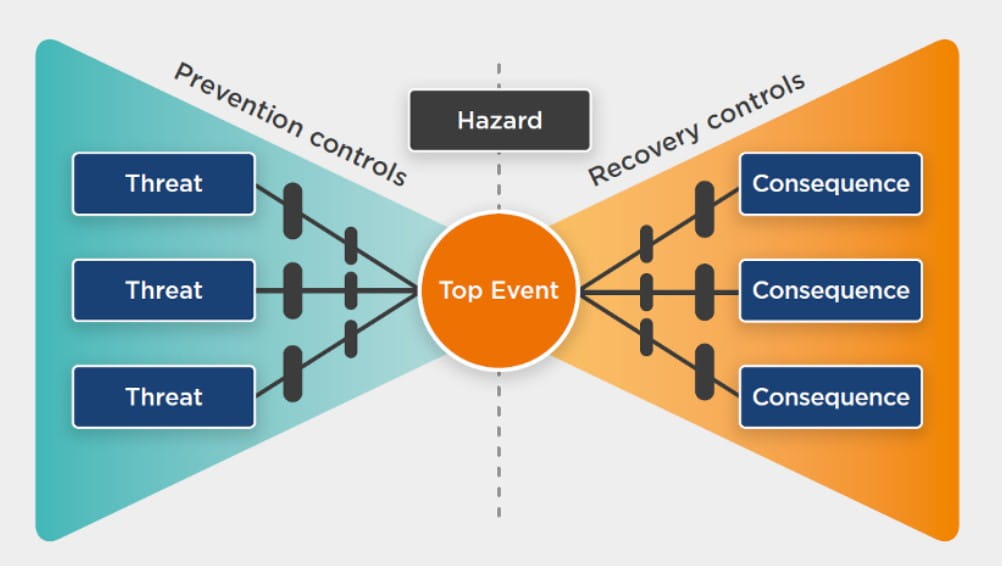 Prevention controls

Hazard

Recovery controls

Threat

Threat

Threat

Top Event

Consequence

Consequence

Consequence